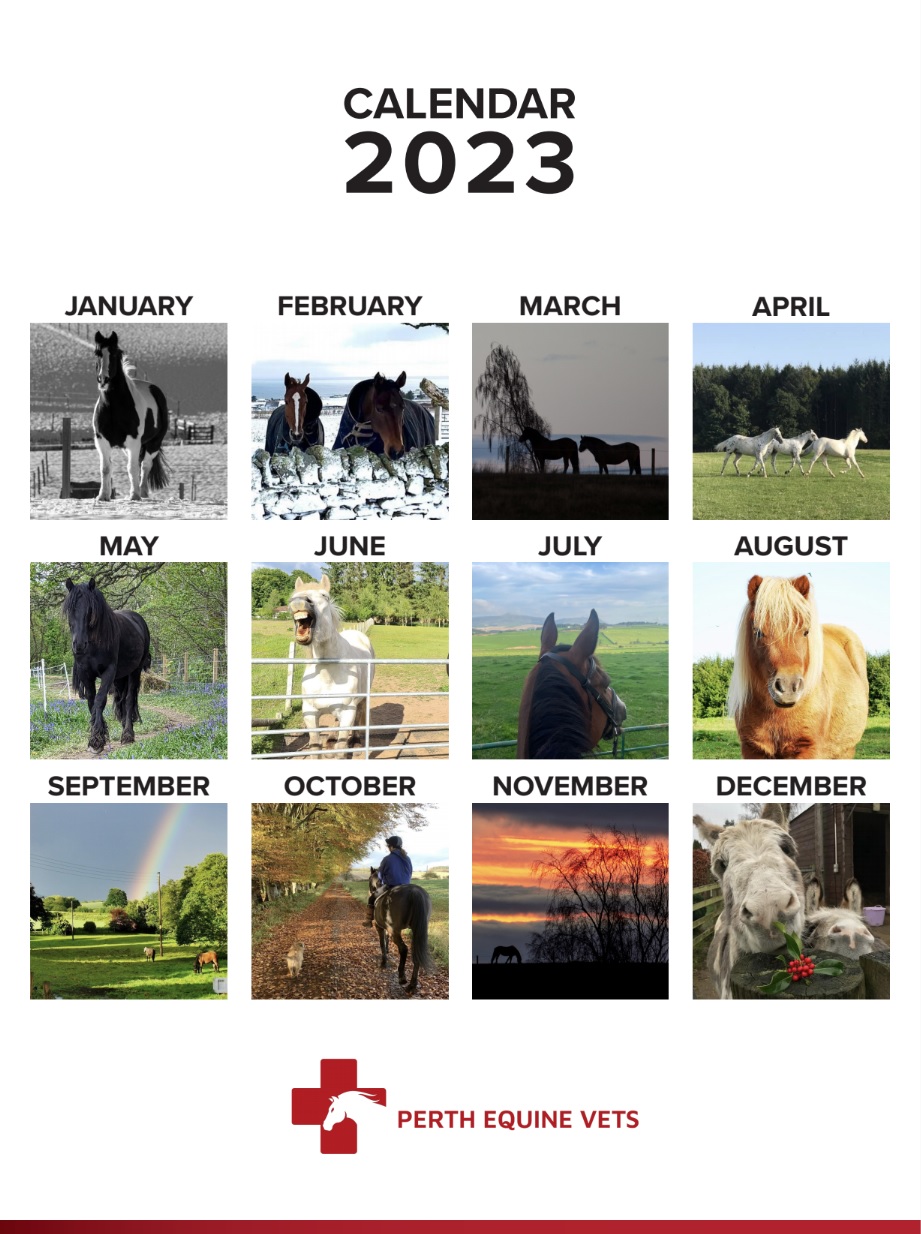 CALENDAR
2023

JANUARY FEBRUARY MARCH APRIL

MAY JUNE JULY AUGUST

SEPTEMBER OCTOBER NOVEMBER DECEMBER

PERTH EQUINE VETS